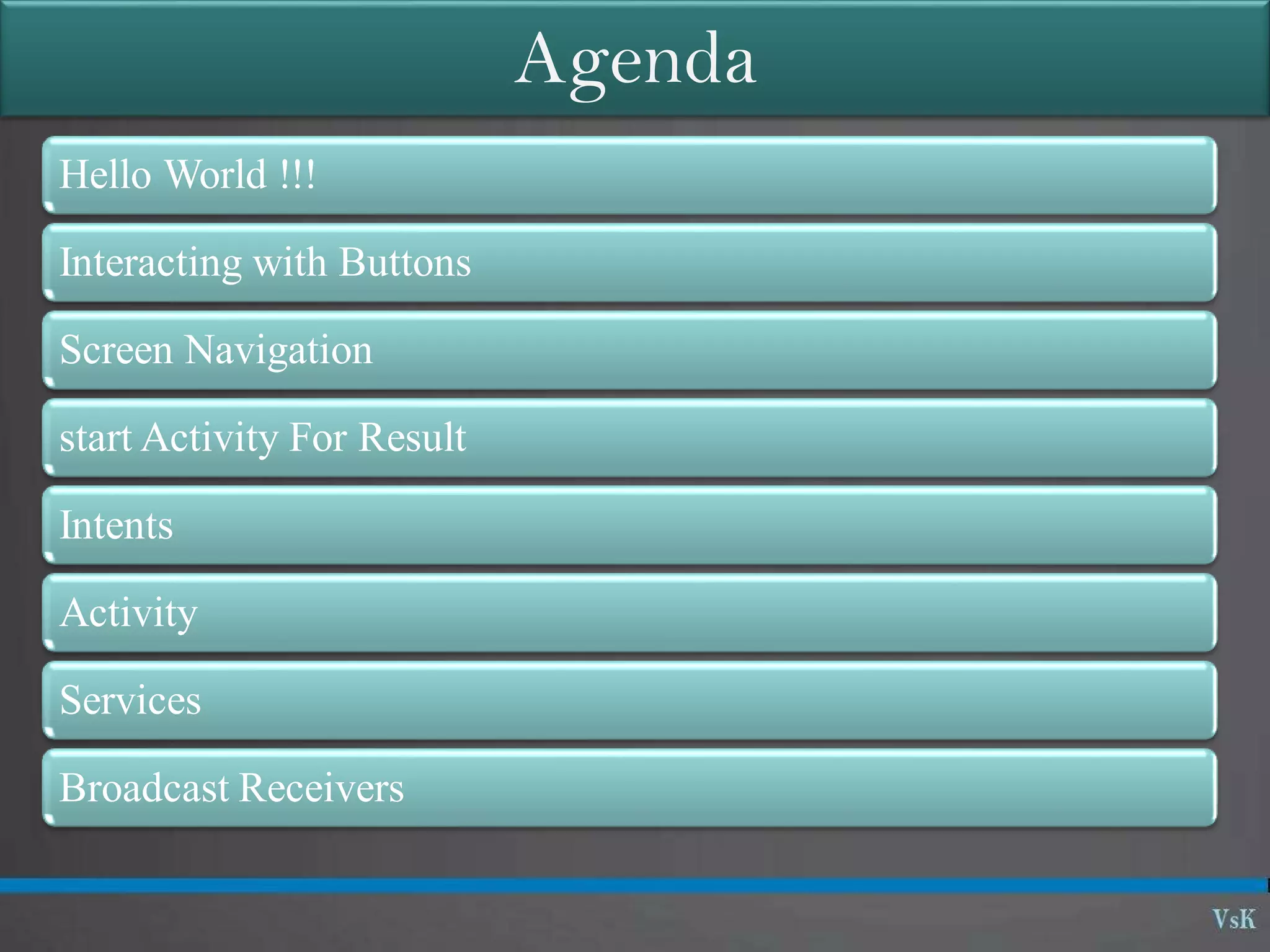 Agenda

Hello World !!!

Interacting with Buttons

Screen Navigation

start Activity For Result

Intents

Activity

Services

Broadcast Receivers

VsK